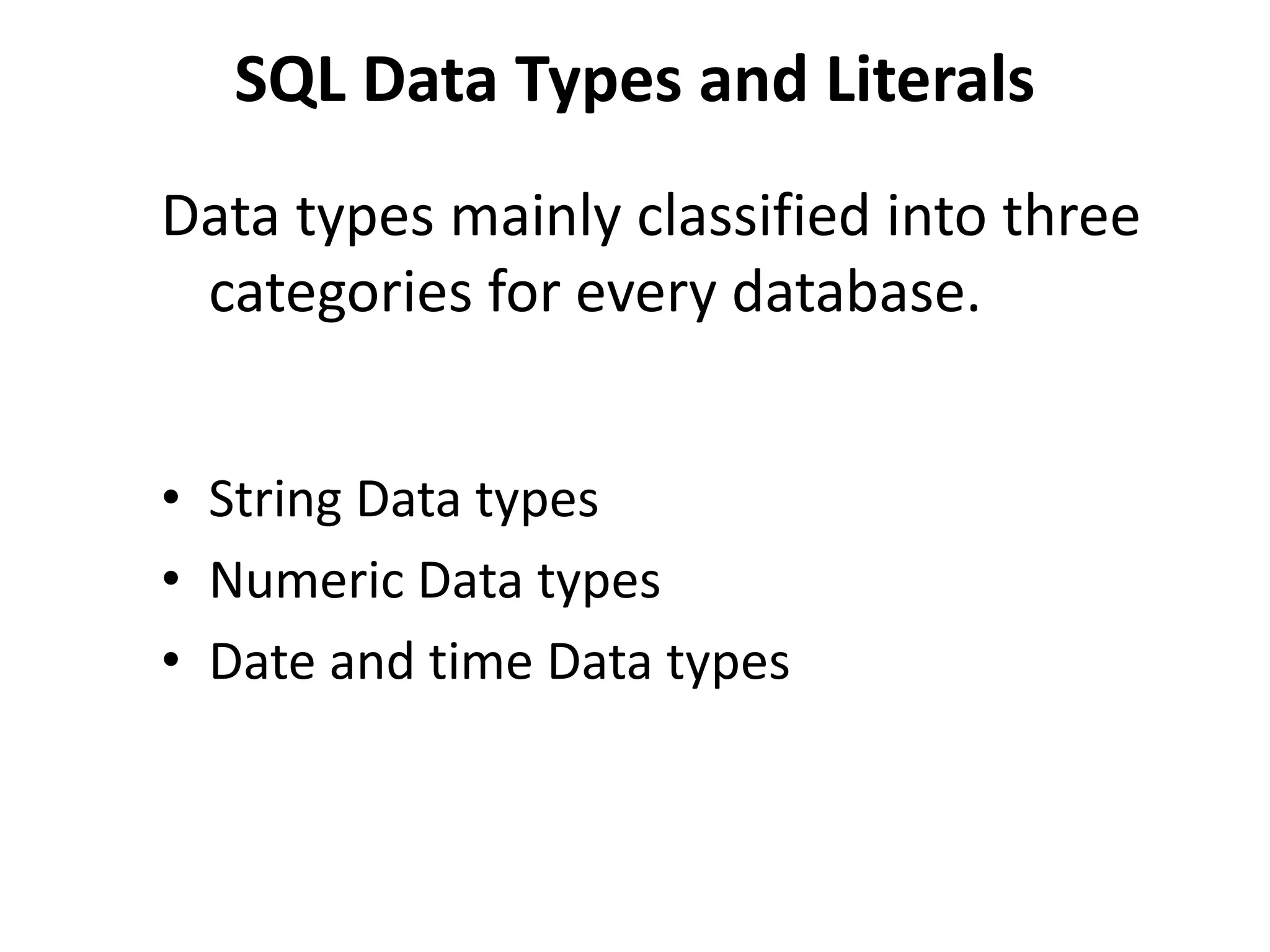 SQL Data Types and Literals

Data types mainly classified into three categories for every database.

• String Data types
• Numeric Data types
• Date and time Data types